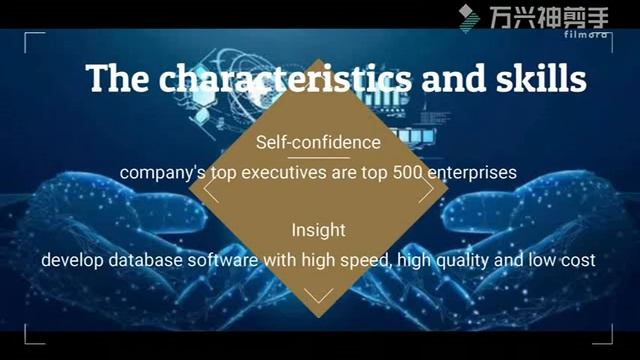 万兴神剪手
filmora

The characteristics and skills

Self-confidence

company's top executives are top 500 enterprises

Insight

develop database software with high speed, high quality and low cost